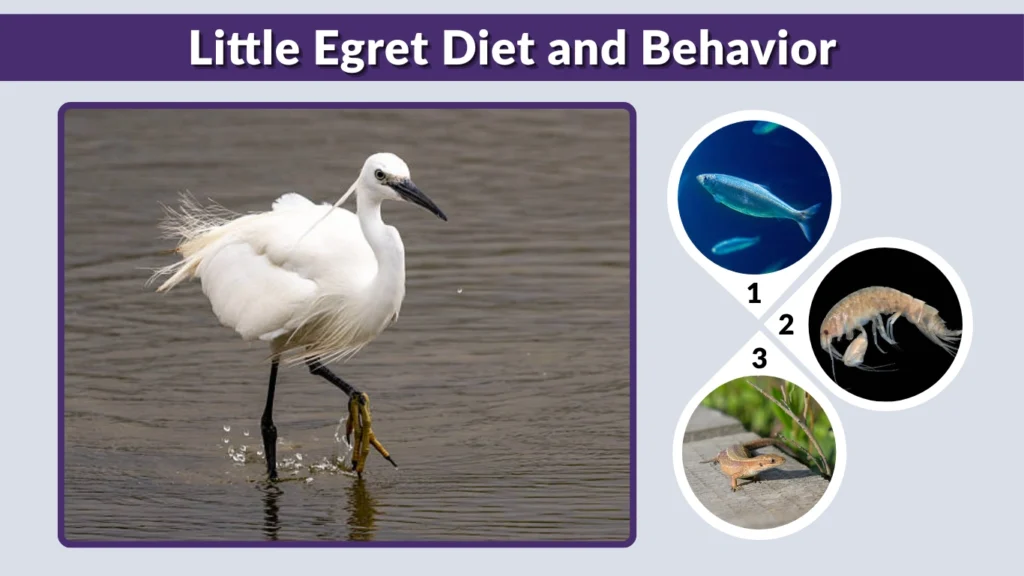 Little Egret Diet and Behavior

1

2

3